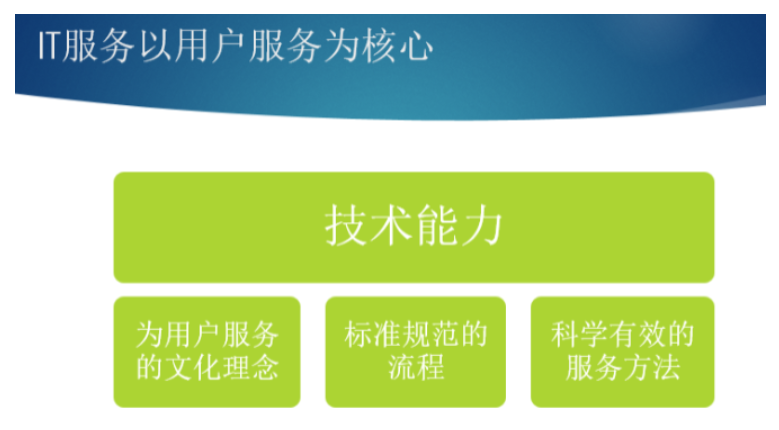 IT服务以用户服务为核心

技术能力

为用户服务的文化理念

标准规范的流程

科学有效的服务方法